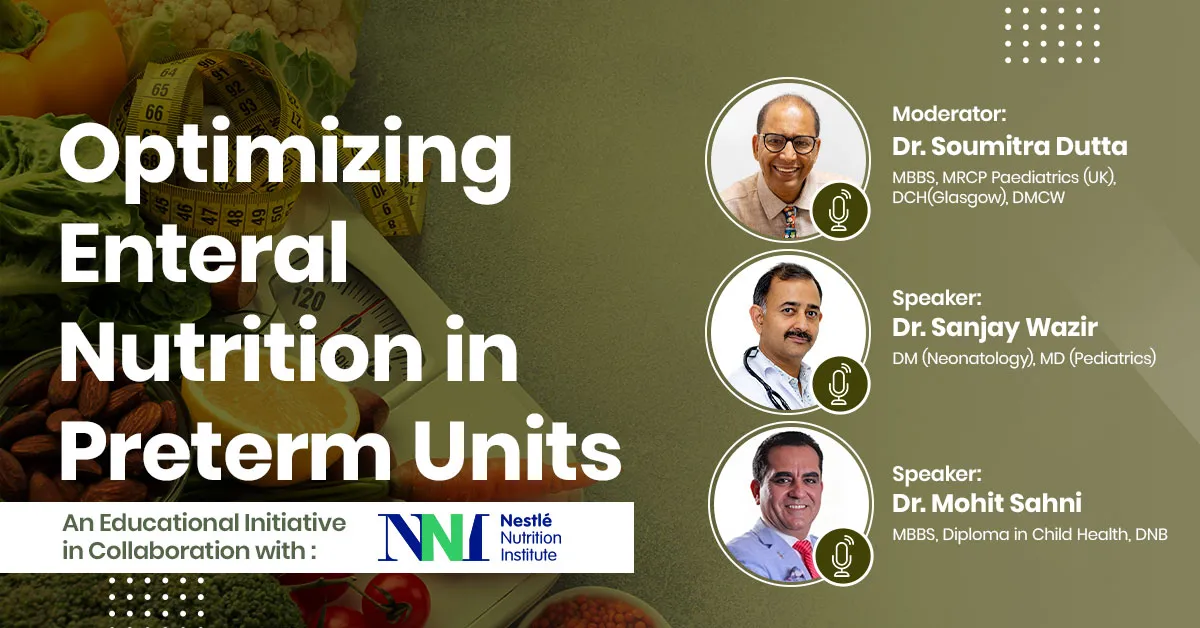 Optimizing Enteral Nutrition in Preterm Units

An Educational Initiative in Collaboration with :

NNI Nestlé Nutrition Institute

Moderator:
Dr. Soumitra Dutta
MBBS, MRCP Paediatrics (UK), DCH(Glasgow), DMCW

Speaker:
Dr. Sanjay Wazir
DM (Neonatology), MD (Pediatrics)

Speaker:
Dr. Mohit Sahni
MBBS, Diploma in Child Health, DNB